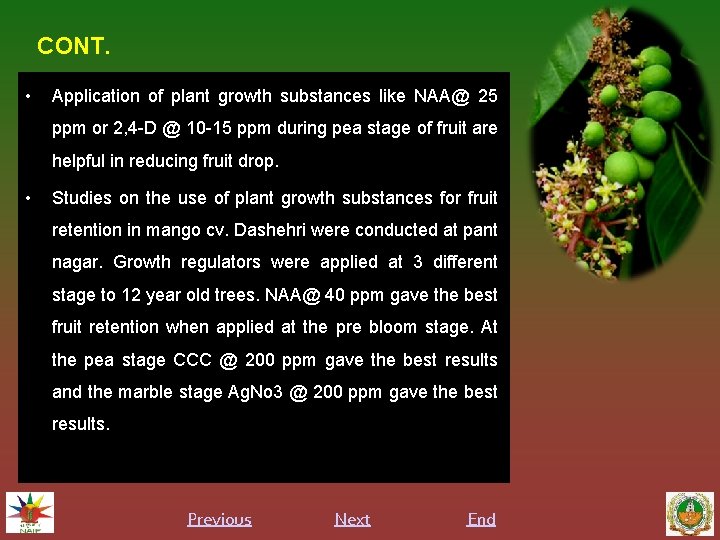 CONT.

• Application of plant growth substances like NAA@ 25 ppm or 2,4-D @ 10-15 ppm during pea stage of fruit are helpful in reducing fruit drop.

• Studies on the use of plant growth substances for fruit retention in mango cv. Dashehri were conducted at pant nagar. Growth regulators were applied at 3 different stage to 12 year old trees. NAA@ 40 ppm gave the best fruit retention when applied at the pre bloom stage. At the pea stage CCC @ 200 ppm gave the best results and the marble stage AgNo3 @ 200 ppm gave the best results.

NAIP

Previous Next End